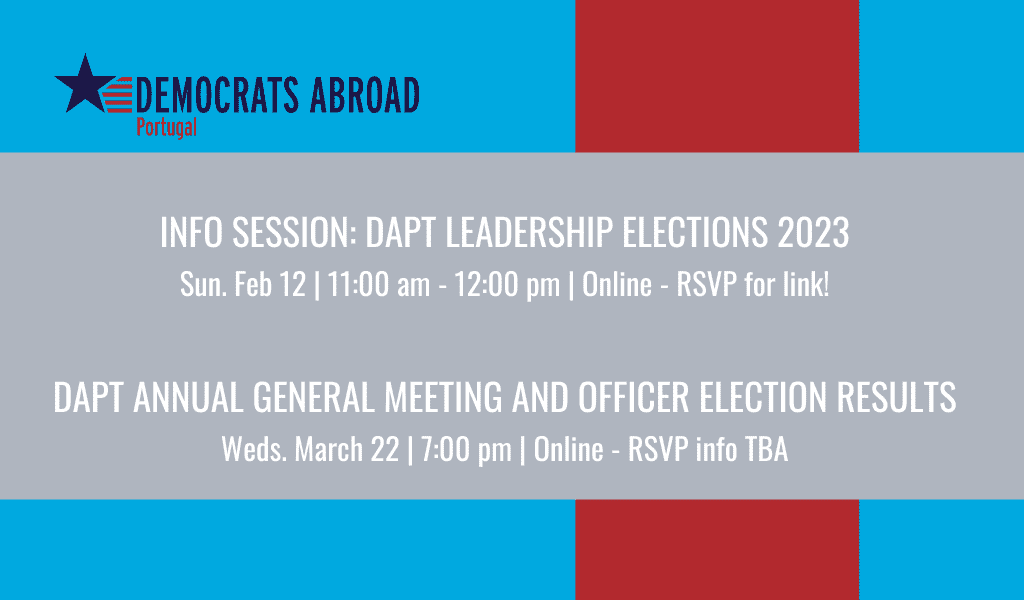 DEMOCRATS ABROAD
Portugal

INFO SESSION: DAPT LEADERSHIP ELECTIONS 2023
Sun. Feb 12 | 11:00 am - 12:00 pm | Online - RSVP for link!

DAPT ANNUAL GENERAL MEETING AND OFFICER ELECTION RESULTS
Weds. March 22 | 7:00 pm | Online - RSVP info TBA